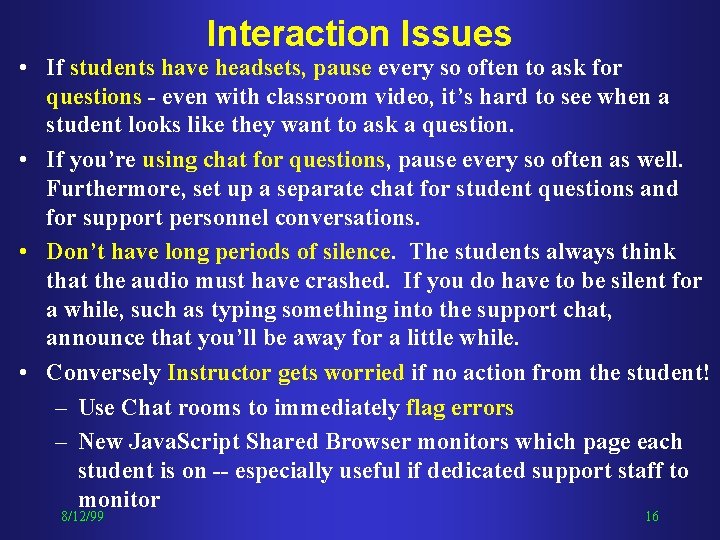 Interaction Issues

• If students have headsets, pause every so often to ask for questions - even with classroom video, it's hard to see when a student looks like they want to ask a question.

• If you're using chat for questions, pause every so often as well. Furthermore, set up a separate chat for student questions and for support personnel conversations.

• Don't have long periods of silence. The students always think that the audio must have crashed. If you do have to be silent for a while, such as typing something into the support chat, announce that you'll be away for a little while.

• Conversely Instructor gets worried if no action from the student!
– Use Chat rooms to immediately flag errors
– New JavaScript Shared Browser monitors which page each student is on -- especially useful if dedicated support staff to monitor

8/12/99

16